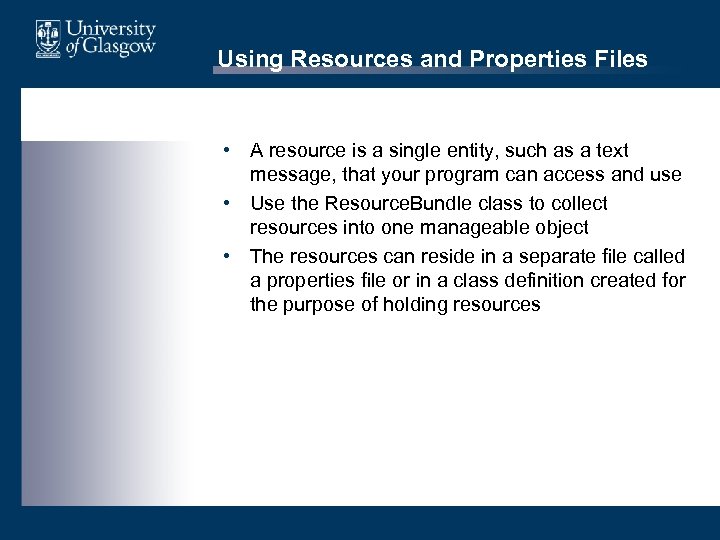 University of Glasgow

Using Resources and Properties Files

• A resource is a single entity, such as a text message, that your program can access and use
• Use the ResourceBundle class to collect resources into one manageable object
• The resources can reside in a separate file called a properties file or in a class definition created for the purpose of holding resources